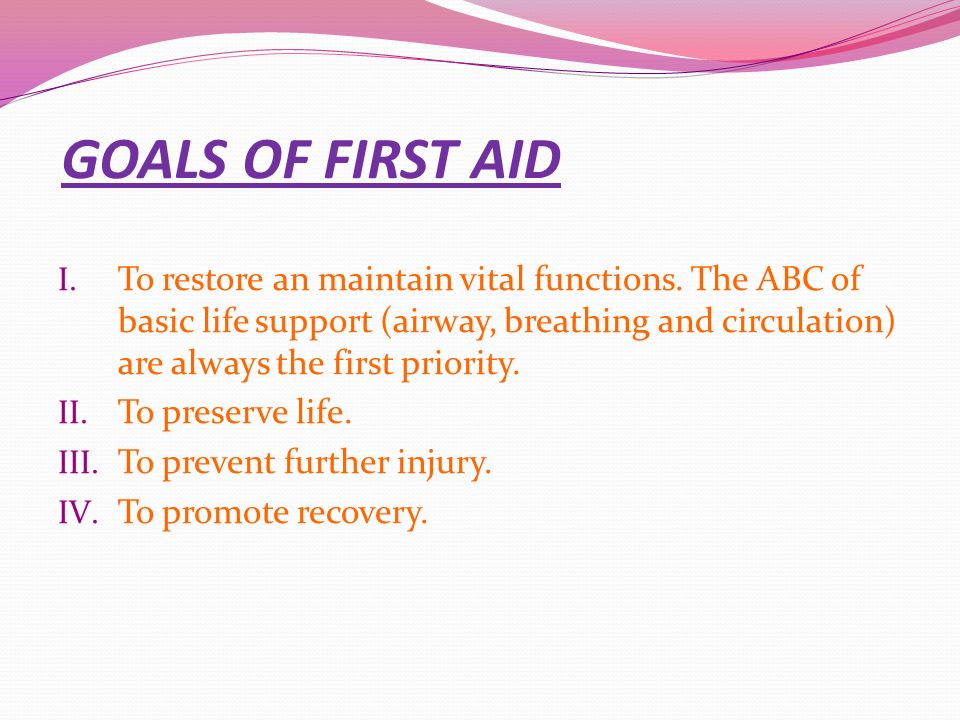 GOALS OF FIRST AID

I. To restore an maintain vital functions. The ABC of basic life support (airway, breathing and circulation) are always the first priority.
II. To preserve life.
III. To prevent further injury.
IV. To promote recovery.